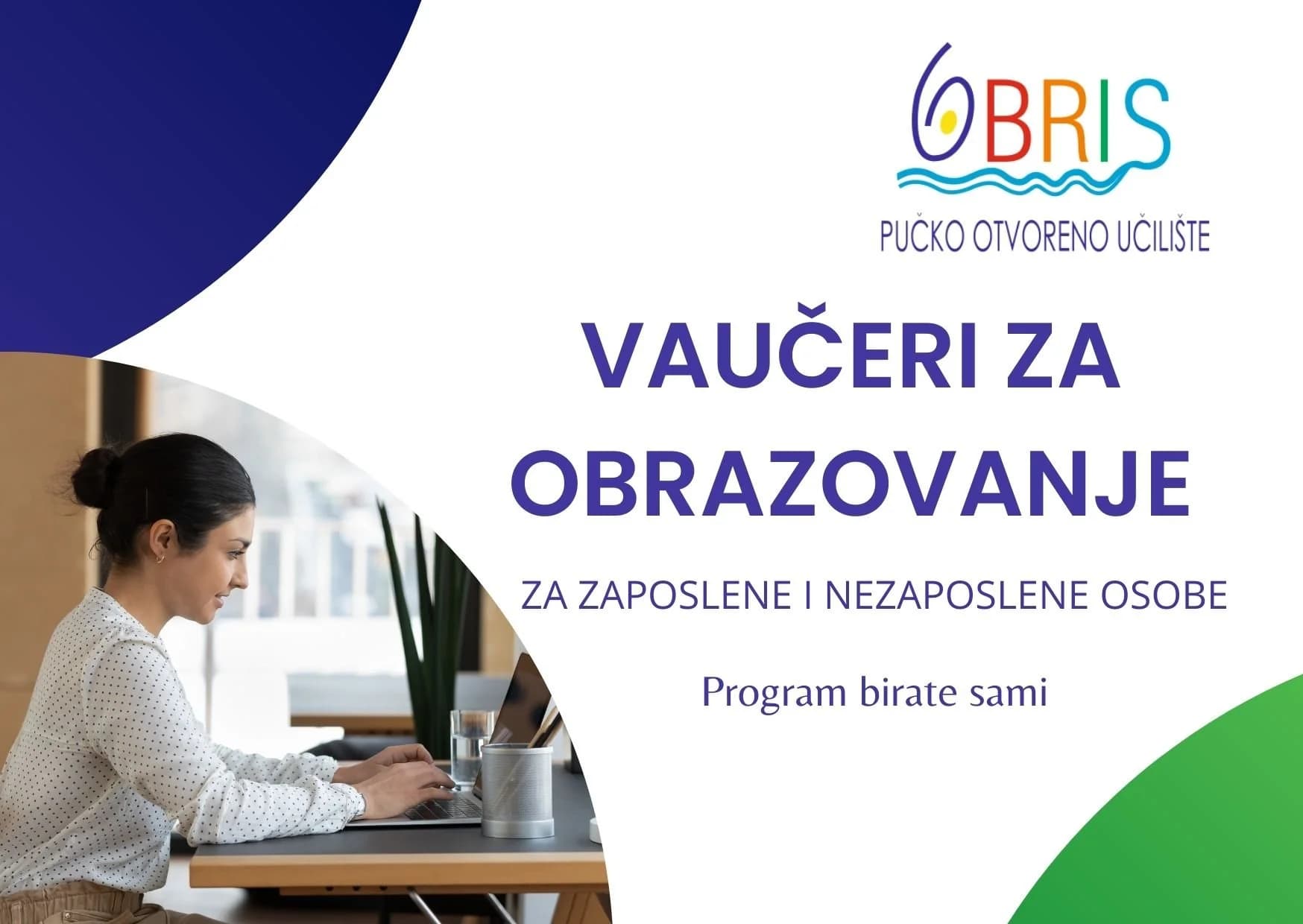 OBRIS
PUČKO OTVORENO UČILIŠTE

VAUČERI ZA OBRAZOVANJE

ZA ZAPOSLENE I NEZAPOSLENE OSOBE

Program birate sami